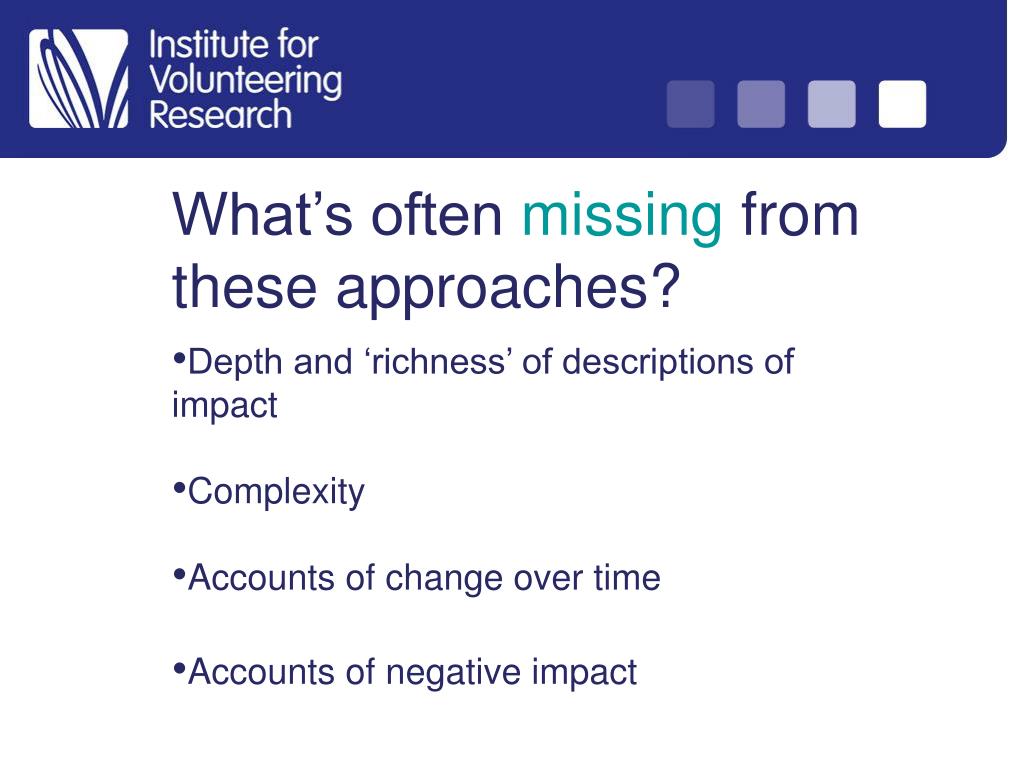 Institute for Volunteering Research

What’s often missing from these approaches?

•Depth and ‘richness’ of descriptions of impact

•Complexity

•Accounts of change over time

•Accounts of negative impact